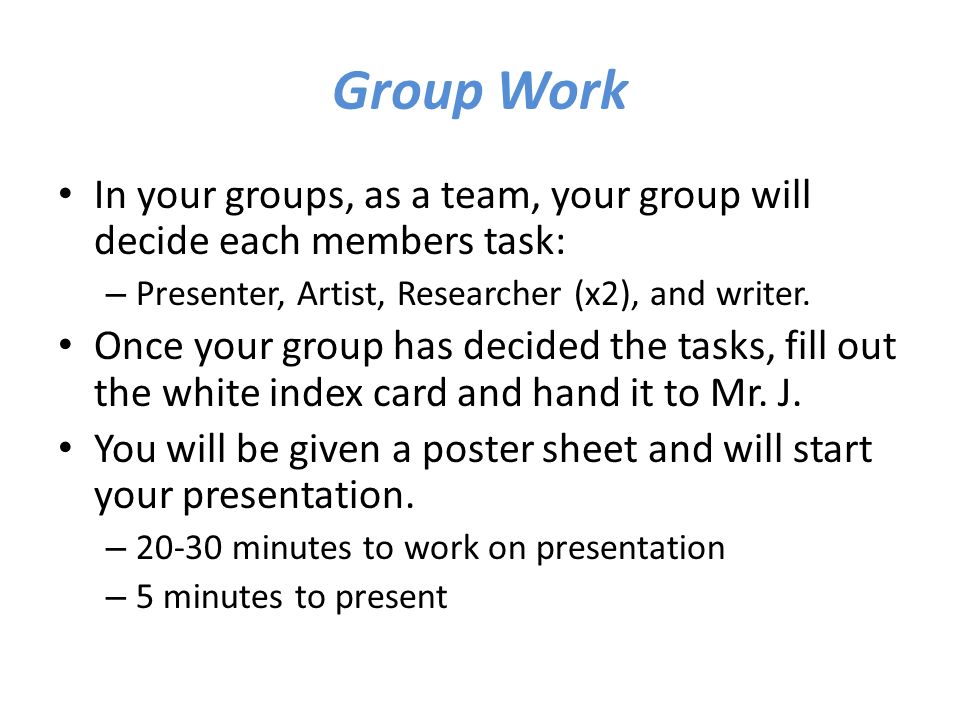 Group Work

• In your groups, as a team, your group will decide each members task:
– Presenter, Artist, Researcher (x2), and writer.
• Once your group has decided the tasks, fill out the white index card and hand it to Mr. J.
• You will be given a poster sheet and will start your presentation.
– 20-30 minutes to work on presentation
– 5 minutes to present